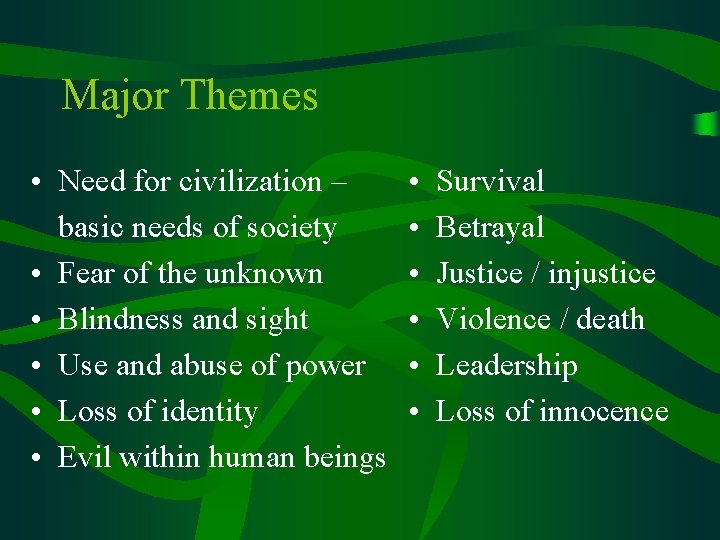 Major Themes

• Need for civilization – basic needs of society
• Fear of the unknown
• Blindness and sight
• Use and abuse of power
• Loss of identity
• Evil within human beings

• Survival
• Betrayal
• Justice / injustice
• Violence / death
• Leadership
• Loss of innocence